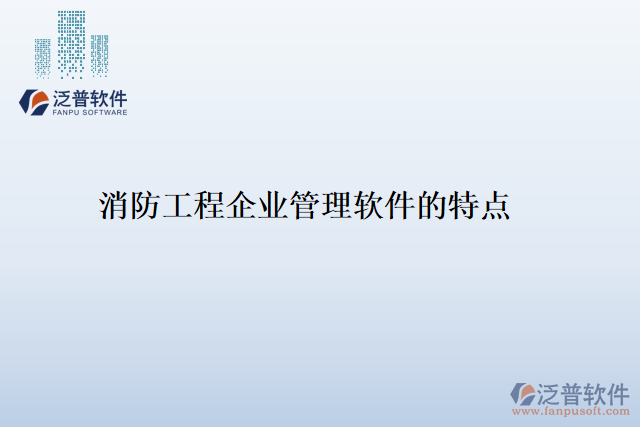 泛普软件
FANPU SOFTWARE

消防工程企业管理软件的特点

泛普软件
www.fanpusoft.com